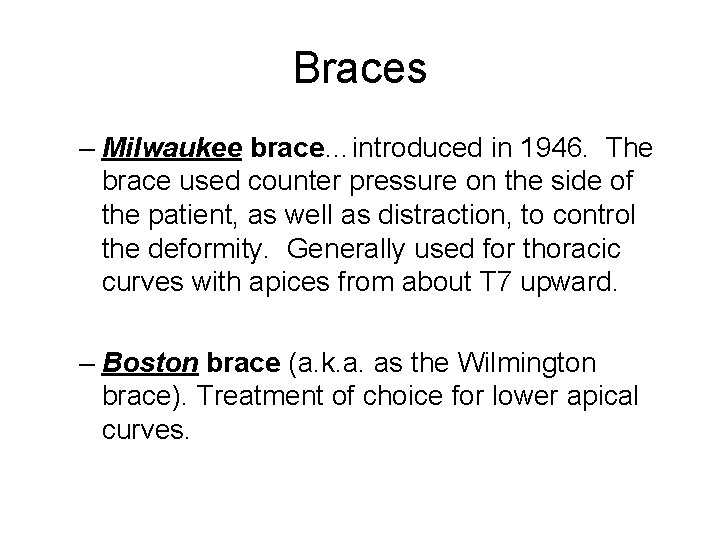 Braces

– Milwaukee brace…introduced in 1946. The brace used counter pressure on the side of the patient, as well as distraction, to control the deformity. Generally used for thoracic curves with apices from about T7 upward.

– Boston brace (a.k.a. as the Wilmington brace). Treatment of choice for lower apical curves.